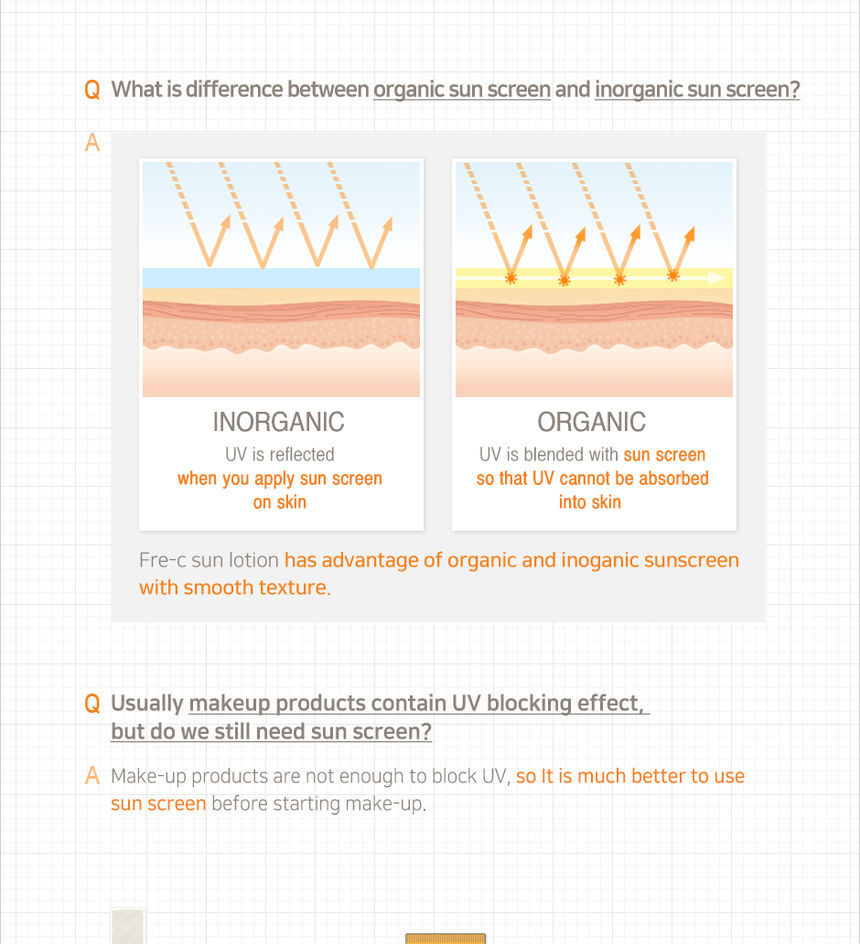 Q What is difference between organic sun screen and inorganic sun screen?

A

INORGANIC
UV is reflected when you apply sun screen on skin

ORGANIC
UV is blended with sun screen so that UV cannot be absorbed into skin

Fre-c sun lotion has advantage of organic and inoganic sunscreen with smooth texture.

Q Usually makeup products contain UV blocking effect, but do we still need sun screen?

A Make-up products are not enough to block UV, so It is much better to use sun screen before starting make-up.